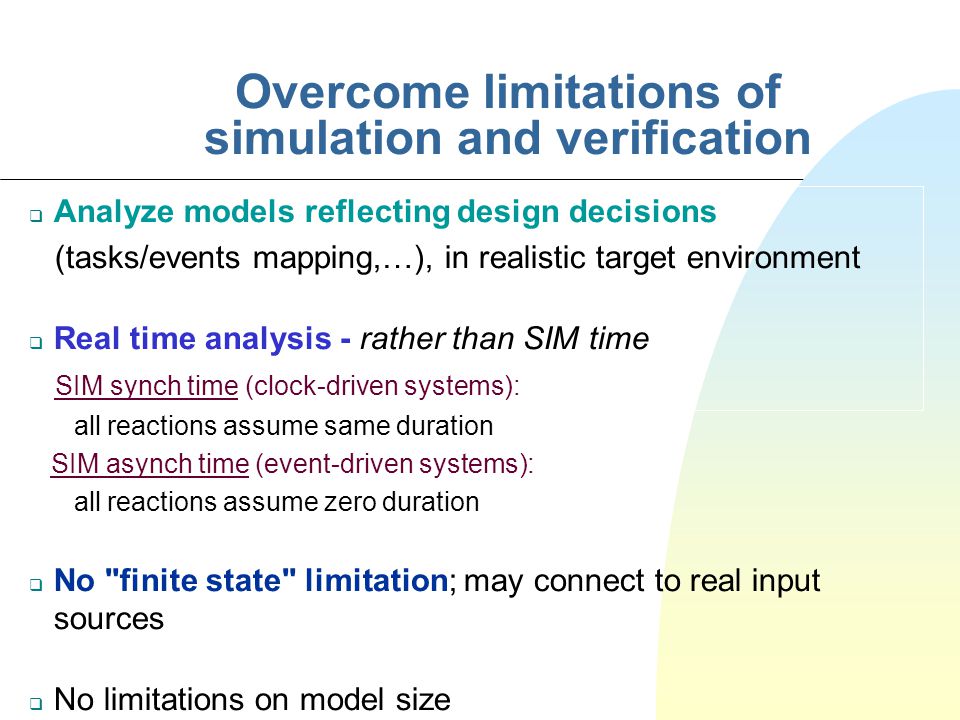 Overcome limitations of simulation and verification

❑ Analyze models reflecting design decisions
(tasks/events mapping,…), in realistic target environment

❑ Real time analysis - rather than SIM time
SIM synch time (clock-driven systems):
all reactions assume same duration
SIM asynch time (event-driven systems):
all reactions assume zero duration

❑ No "finite state" limitation; may connect to real input sources

❑ No limitations on model size